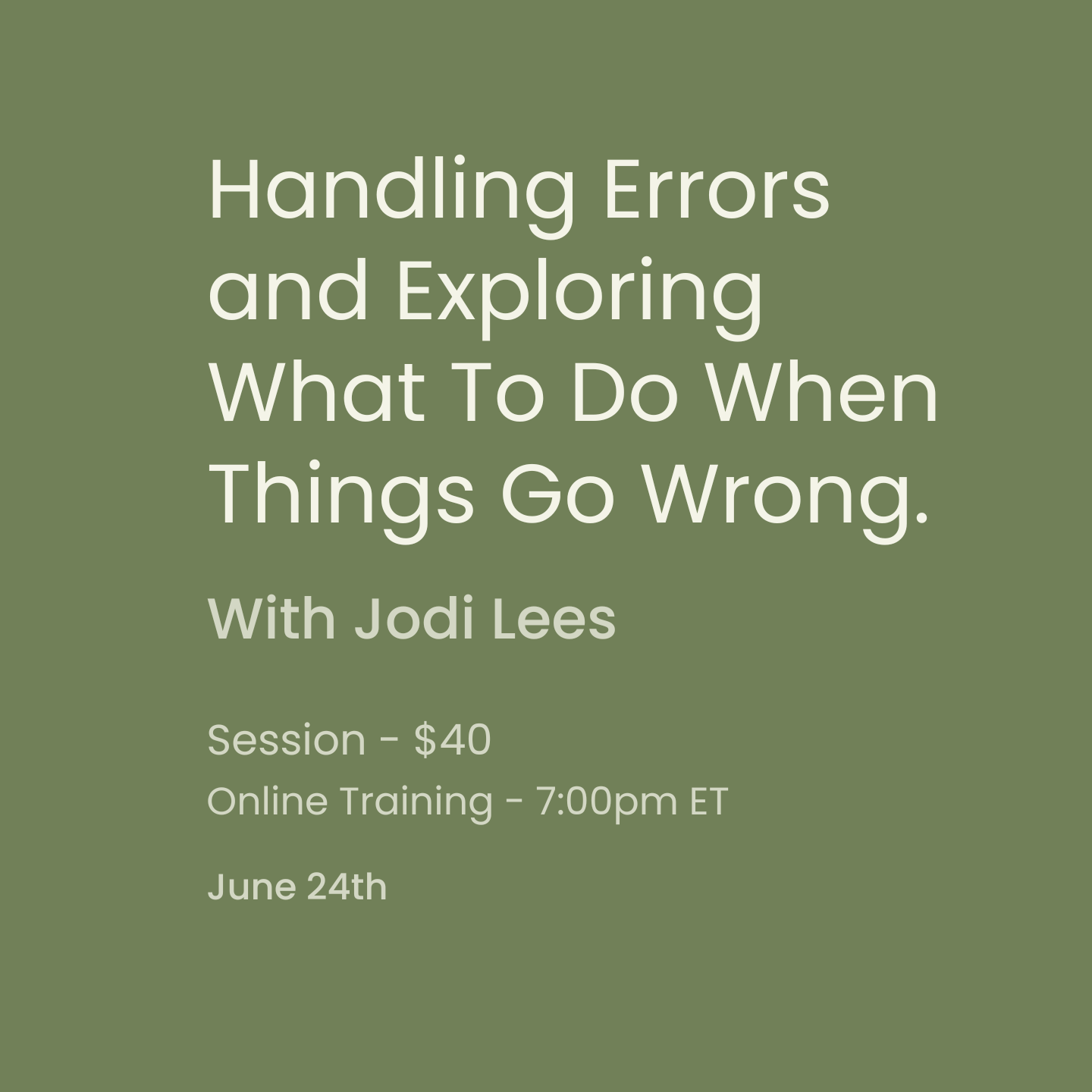 Handling Errors and Exploring What To Do When Things Go Wrong.

With Jodi Lees

Session - \$40
Online Training - 7:00pm ET

June 24th